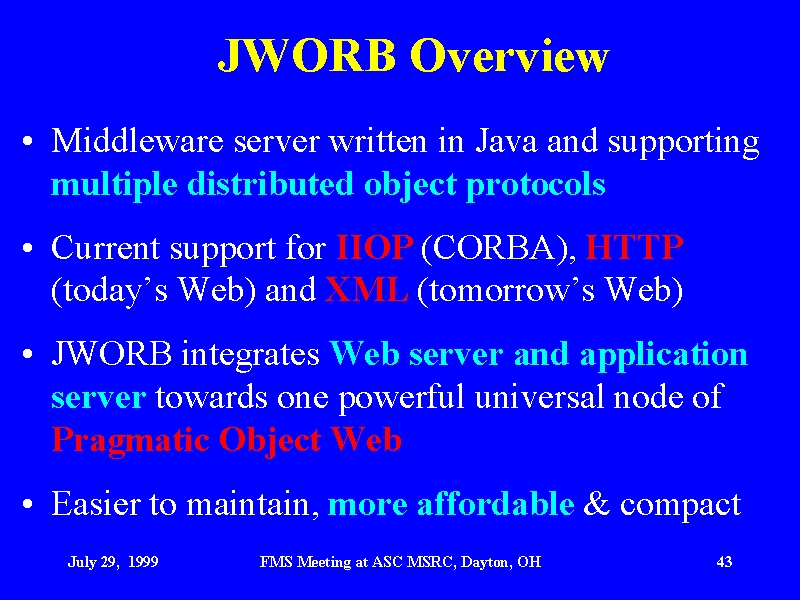 JWORB Overview

• Middleware server written in Java and supporting multiple distributed object protocols

• Current support for IIOP (CORBA), HTTP (today's Web) and XML (tomorrow's Web)

• JWORB integrates Web server and application server towards one powerful universal node of Pragmatic Object Web

• Easier to maintain, more affordable & compact

July 29, 1999 FMS Meeting at ASC MSRC, Dayton, OH 43